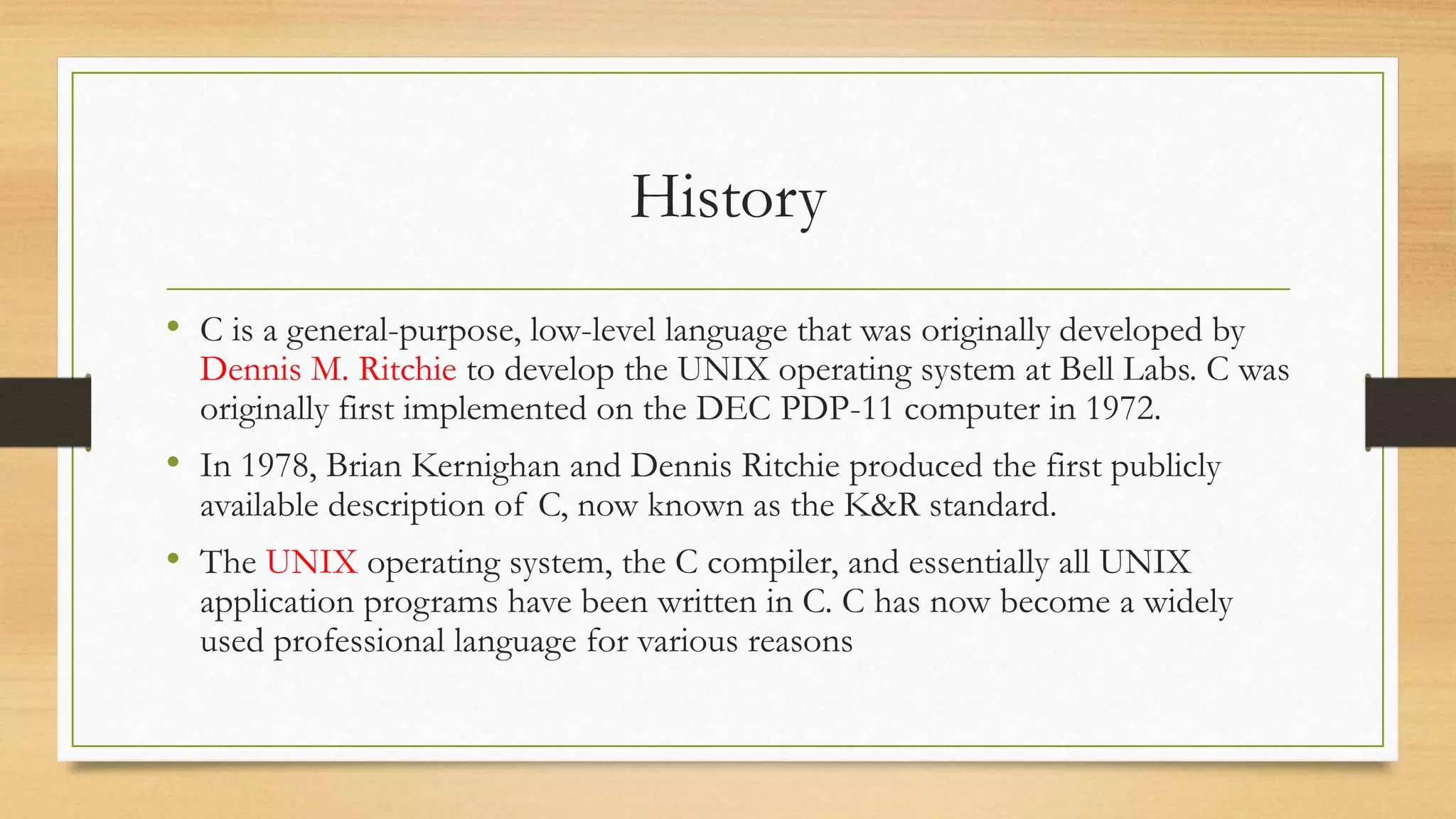 History

• C is a general-purpose, low-level language that was originally developed by Dennis M. Ritchie to develop the UNIX operating system at Bell Labs. C was originally first implemented on the DEC PDP-11 computer in 1972.

• In 1978, Brian Kernighan and Dennis Ritchie produced the first publicly available description of C, now known as the K&R standard.

• The UNIX operating system, the C compiler, and essentially all UNIX application programs have been written in C. C has now become a widely used professional language for various reasons